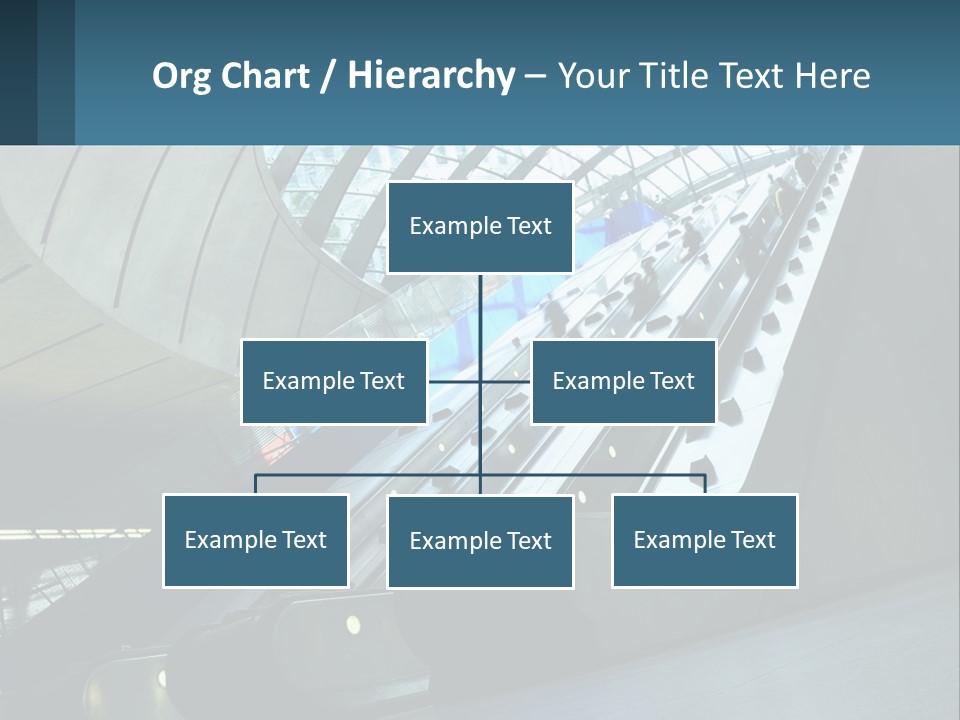 Org Chart / Hierarchy – Your Title Text Here

Example Text

Example Text

Example Text

Example Text

Example Text

Example Text